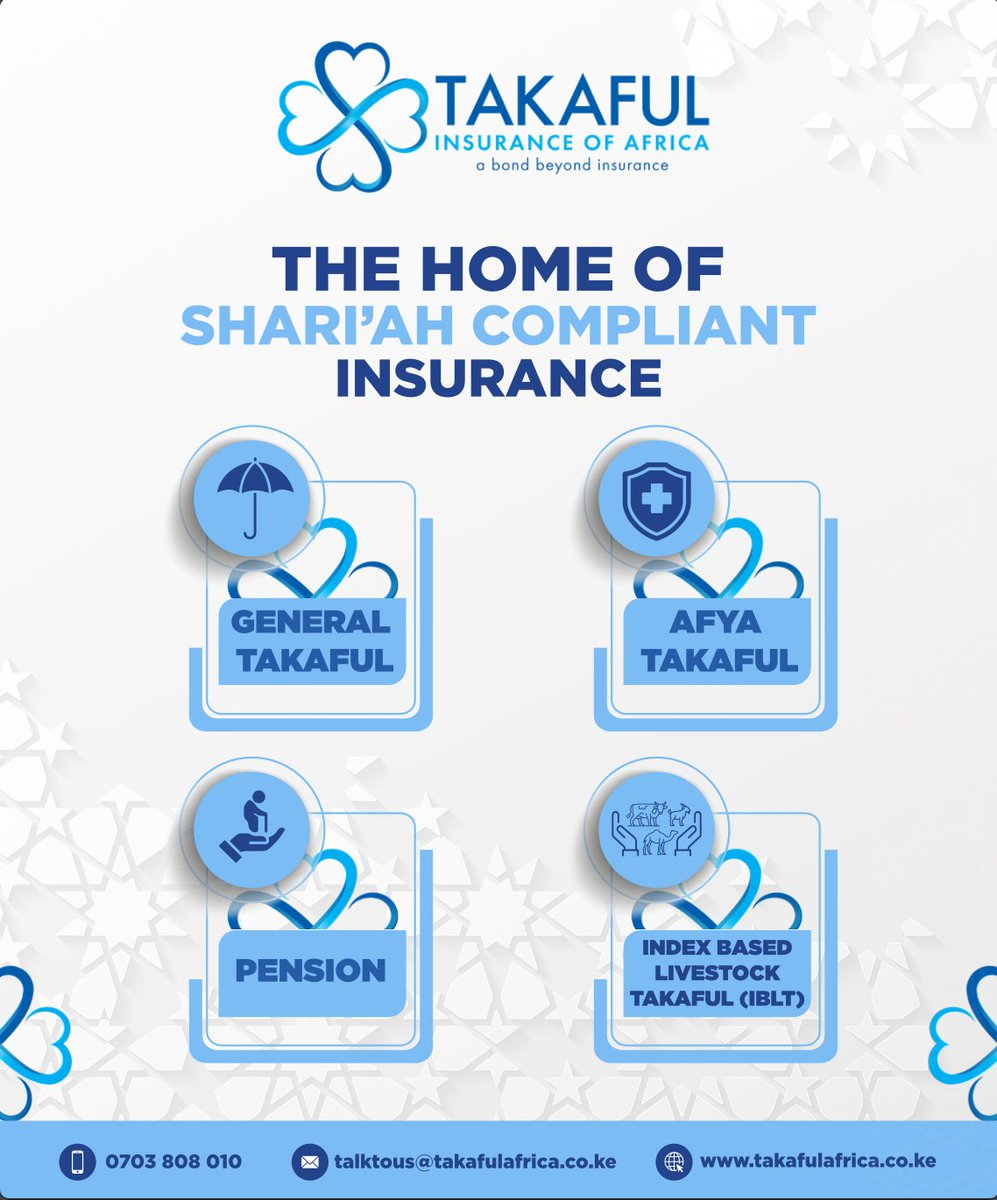 TAKAFUL
INSURANCE OF AFRICA
a bond beyond insurance

THE HOME OF
SHARI'AH COMPLIANT
INSURANCE

GENERAL TAKAFUL

AFYA TAKAFUL

PENSION

INDEX BASED LIVESTOCK TAKAFUL (IBLT)

0703 808 010
talktous@takafulafrica.co.ke
www.takafulafrica.co.ke